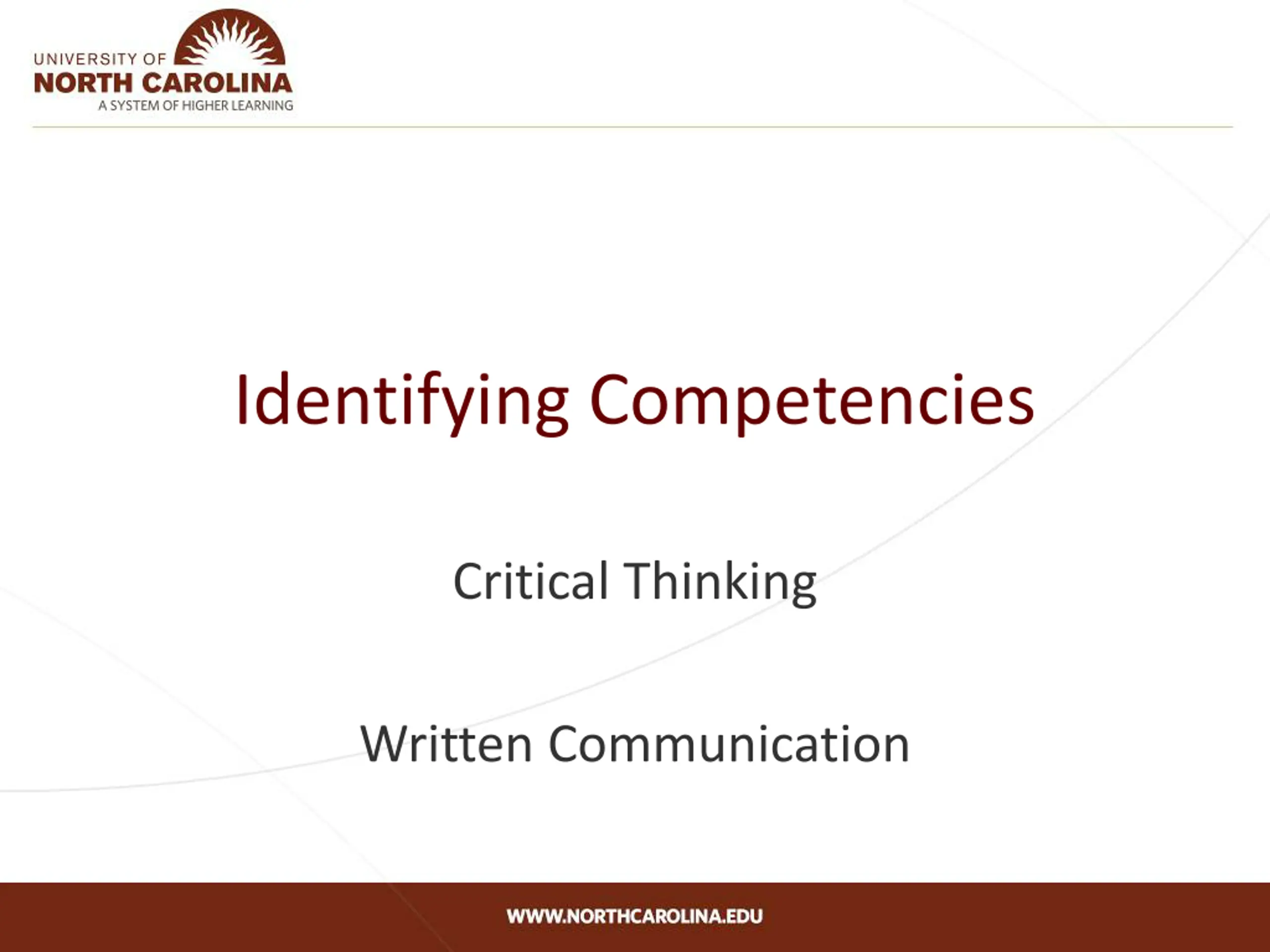 UNIVERSITY OF
NORTH CAROLINA
A SYSTEM OF HIGHER LEARNING

Identifying Competencies

Critical Thinking

Written Communication

WWW.NORTHCAROLINA.EDU